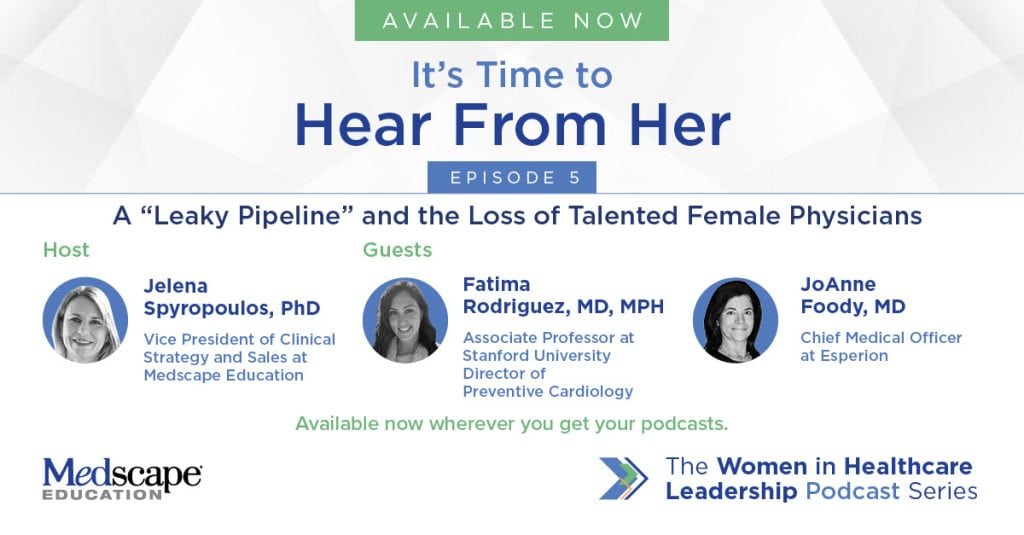 AVAILABLE NOW

It's Time to
Hear From Her

EPISODE 5

A "Leaky Pipeline" and the Loss of Talented Female Physicians

Host

Jelena Spyropoulos, PhD

Vice President of Clinical Strategy and Sales at Medscape Education

Guests

Fatima Rodriguez, MD, MPH

Associate Professor at Stanford University Director of Preventive Cardiology

JoAnne Foody, MD

Chief Medical Officer at Esperion

Available now wherever you get your podcasts.

Medscape EDUCATION

The Women in Healthcare Leadership Podcast Series